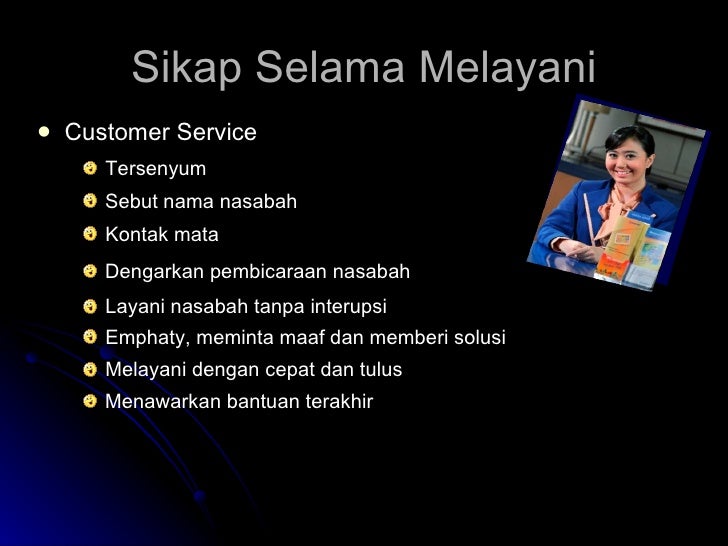 Sikap Selama Melayani

- Customer Service
  - Tersenyum
  - Sebut nama nasabah
  - Kontak mata
  - Dengarkan pembicaraan nasabah
  - Layani nasabah tanpa interupsi
  - Emphaty, meminta maaf dan memberi solusi
  - Melayani dengan cepat dan tulus
  - Menawarkan bantuan terakhir